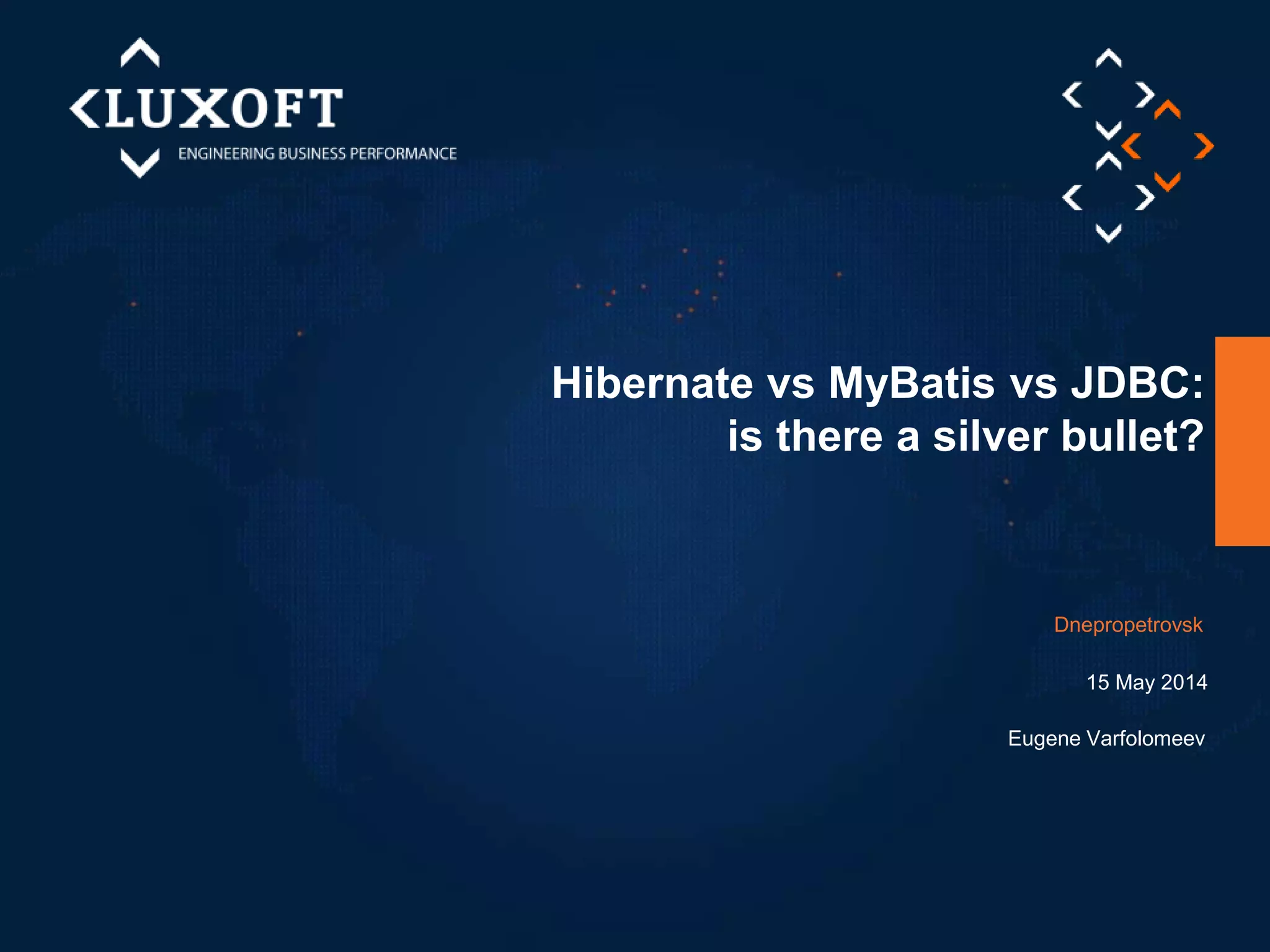 LUXOFT
ENGINEERING BUSINESS PERFORMANCE

Hibernate vs MyBatis vs JDBC: is there a silver bullet?

Dnepropetrovsk

15 May 2014

Eugene Varfolomeev